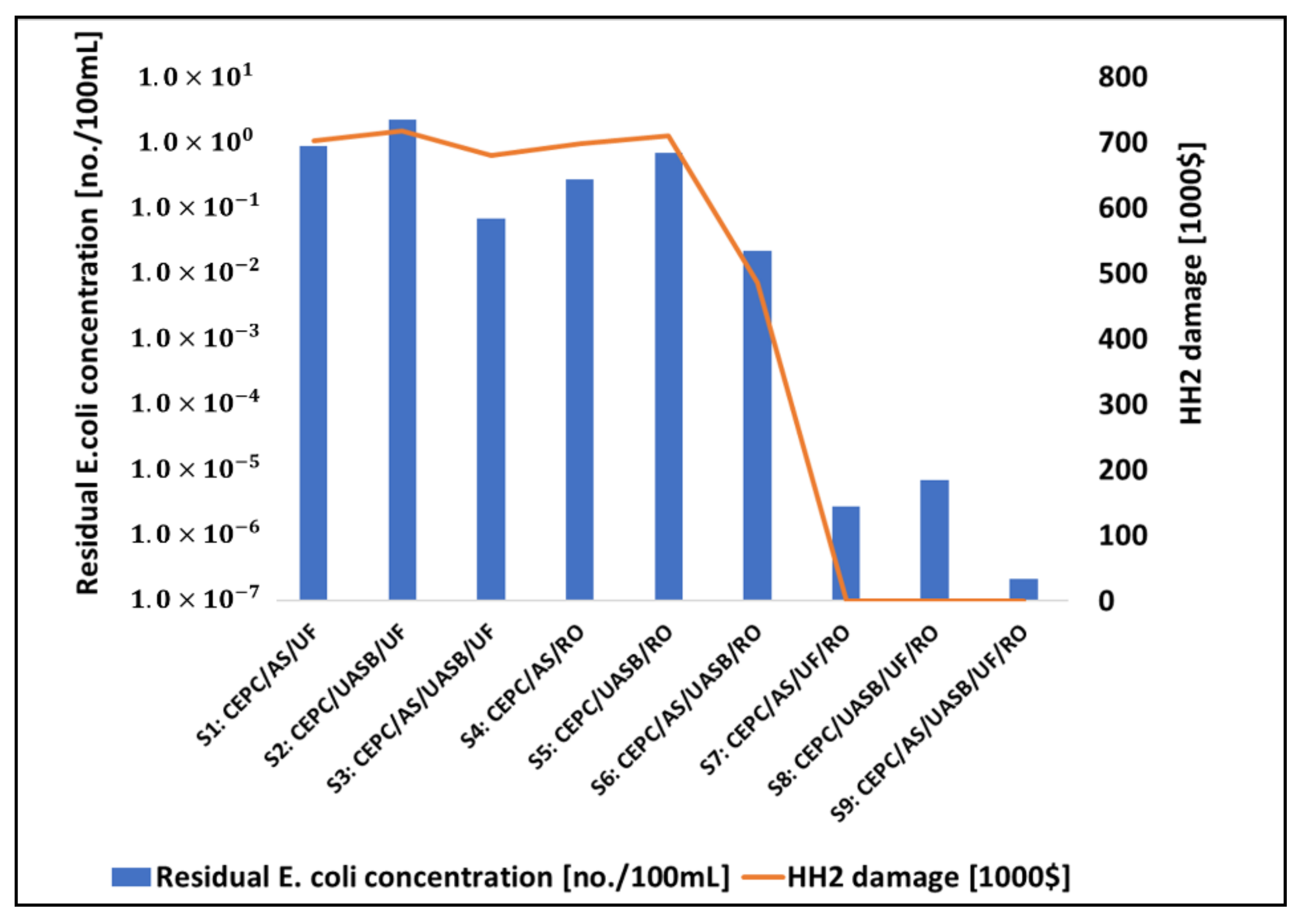 Residual E.coli concentration [no./100mL]

$1.0 \times 10^{1}$
$1.0 \times 10^{0}$
$1.0 \times 10^{-1}$
$1.0 \times 10^{-2}$
$1.0 \times 10^{-3}$
$1.0 \times 10^{-4}$
$1.0 \times 10^{-5}$
$1.0 \times 10^{-6}$
$1.0 \times 10^{-7}$

800
700
600
500
400
300
200
100
0

HH2 damage [1000$]

S1: CEPC/AS/UF
S2: CEPC/UASB/UF
S3: CEPC/AS/UASB/UF
S4: CEPC/AS/RO
S5: CEPC/UASB/RO
S6: CEPC/AS/UASB/RO
S7: CEPC/AS/UF/RO
S8: CEPC/UASB/UF/RO
S9: CEPC/AS/UASB/UF/RO

Residual E. coli concentration [no./100mL]
HH2 damage [1000$]